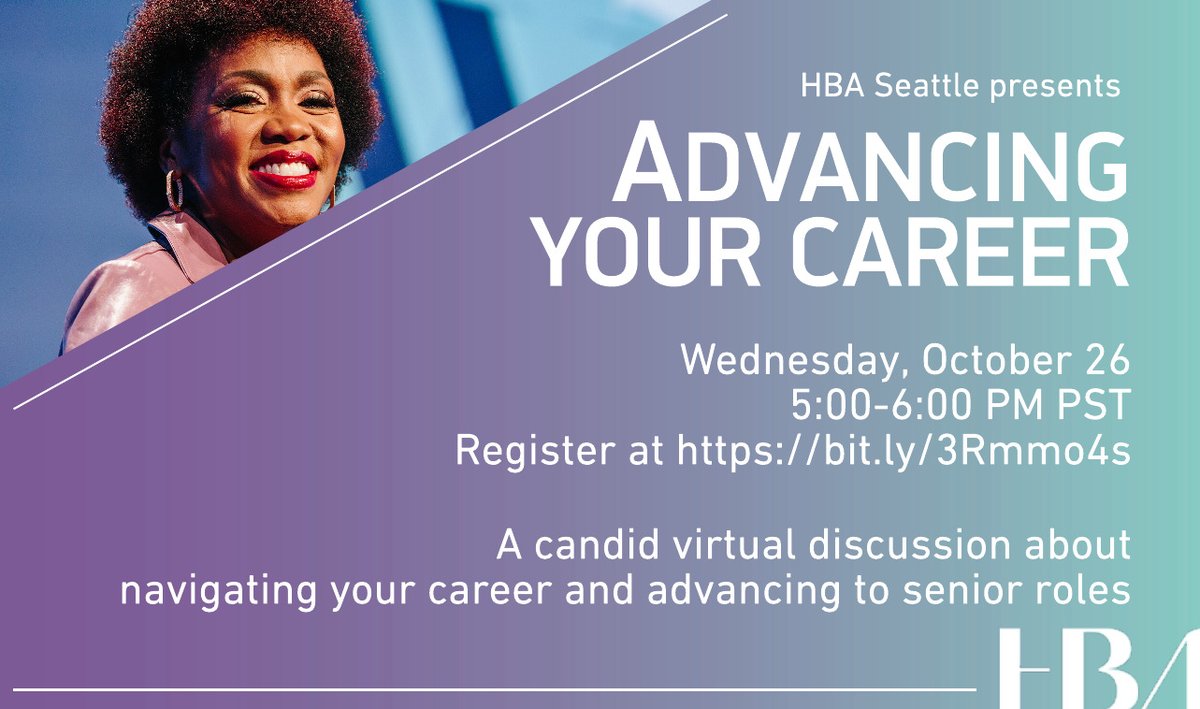 HBA Seattle presents

ADVANCING YOUR CAREER

Wednesday, October 26
5:00-6:00 PM PST
Register at https://bit.ly/3Rmmo4s

A candid virtual discussion about navigating your career and advancing to senior roles

HBA